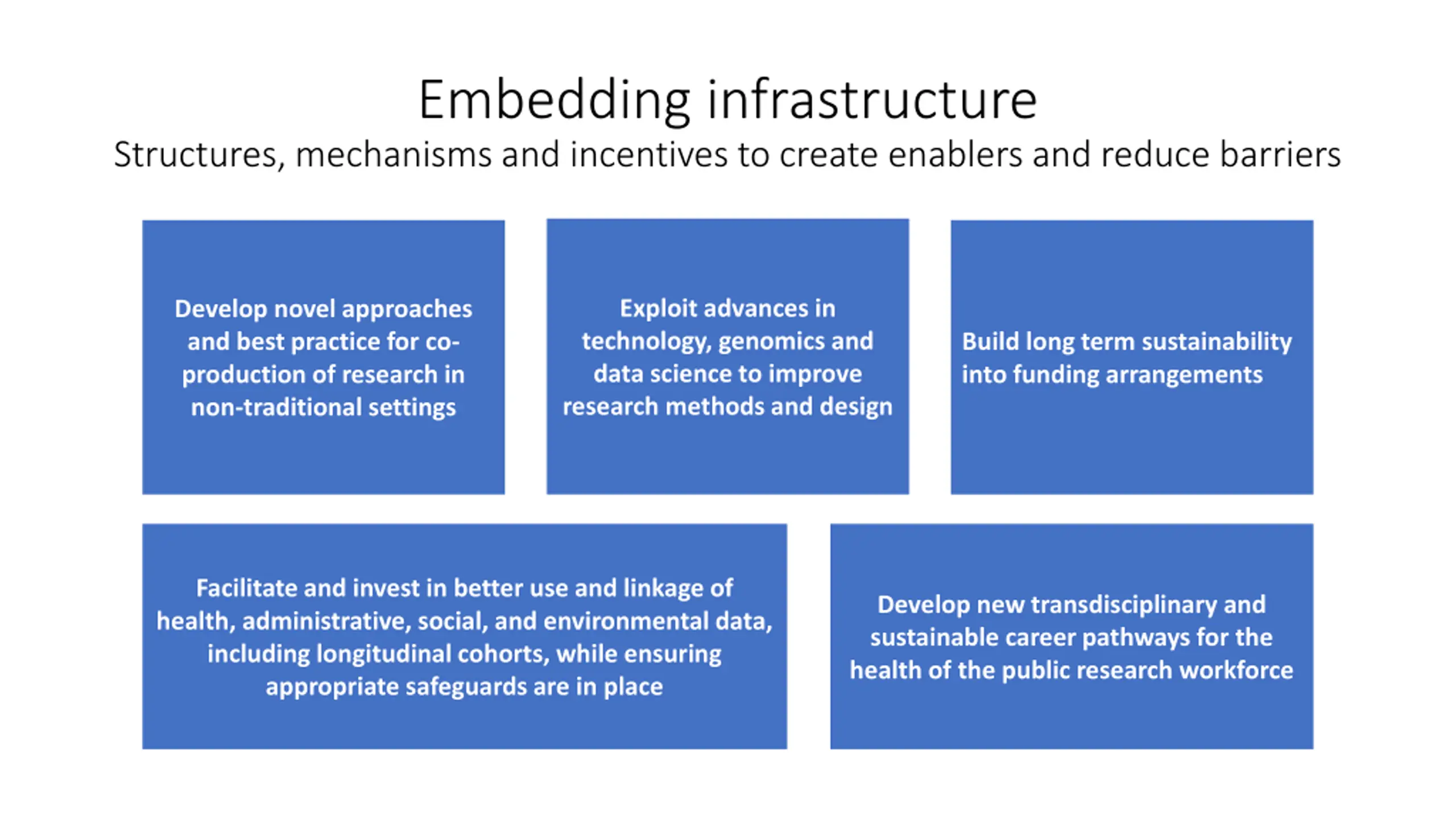 Embedding infrastructure
Structures, mechanisms and incentives to create enablers and reduce barriers

Develop novel approaches and best practice for co-production of research in non-traditional settings

Exploit advances in technology, genomics and data science to improve research methods and design

Build long term sustainability into funding arrangements

Facilitate and invest in better use and linkage of health, administrative, social, and environmental data, including longitudinal cohorts, while ensuring appropriate safeguards are in place

Develop new transdisciplinary and sustainable career pathways for the health of the public research workforce